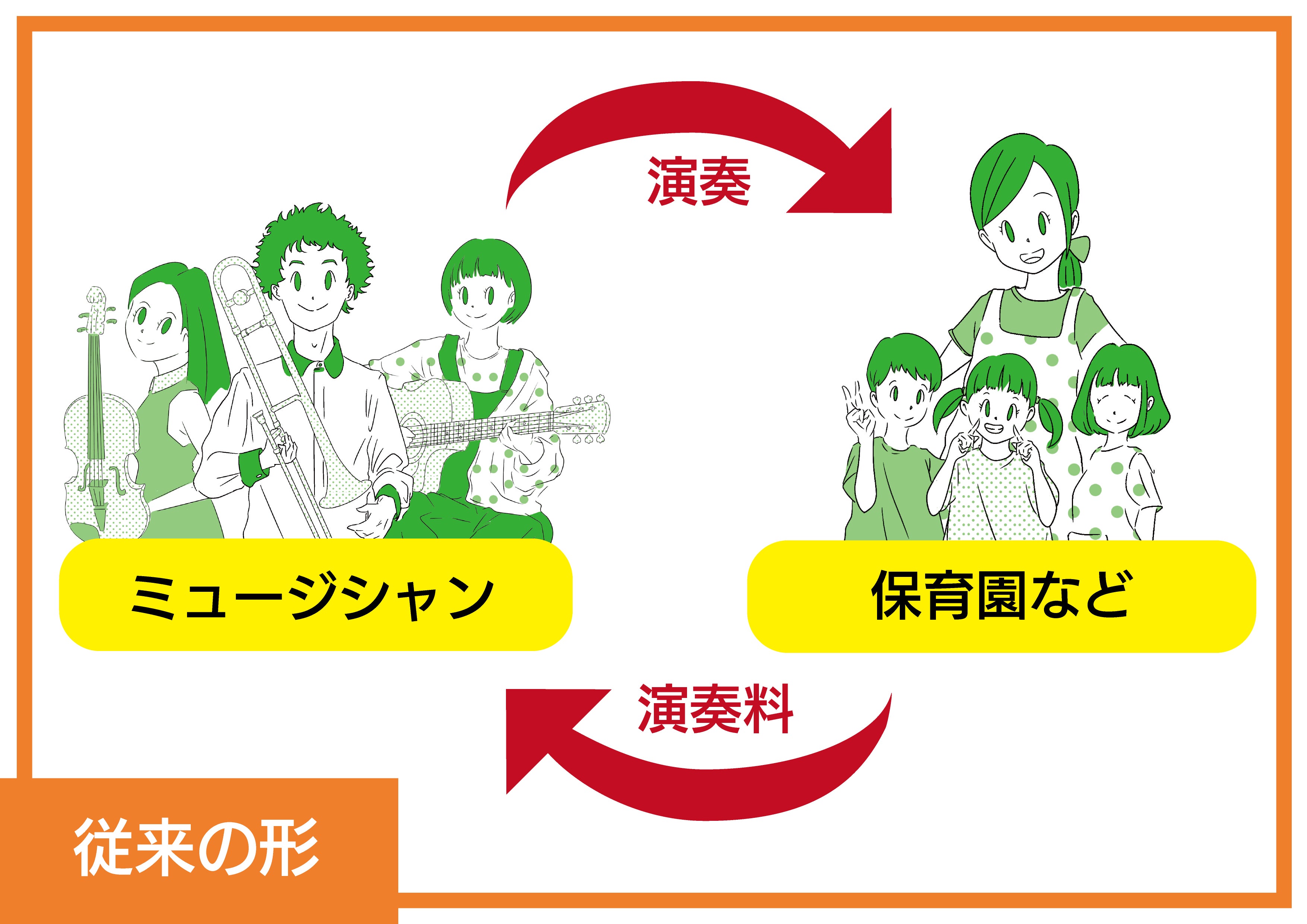 演奏

ミュージシャン

保育園など

演奏料

従来の形